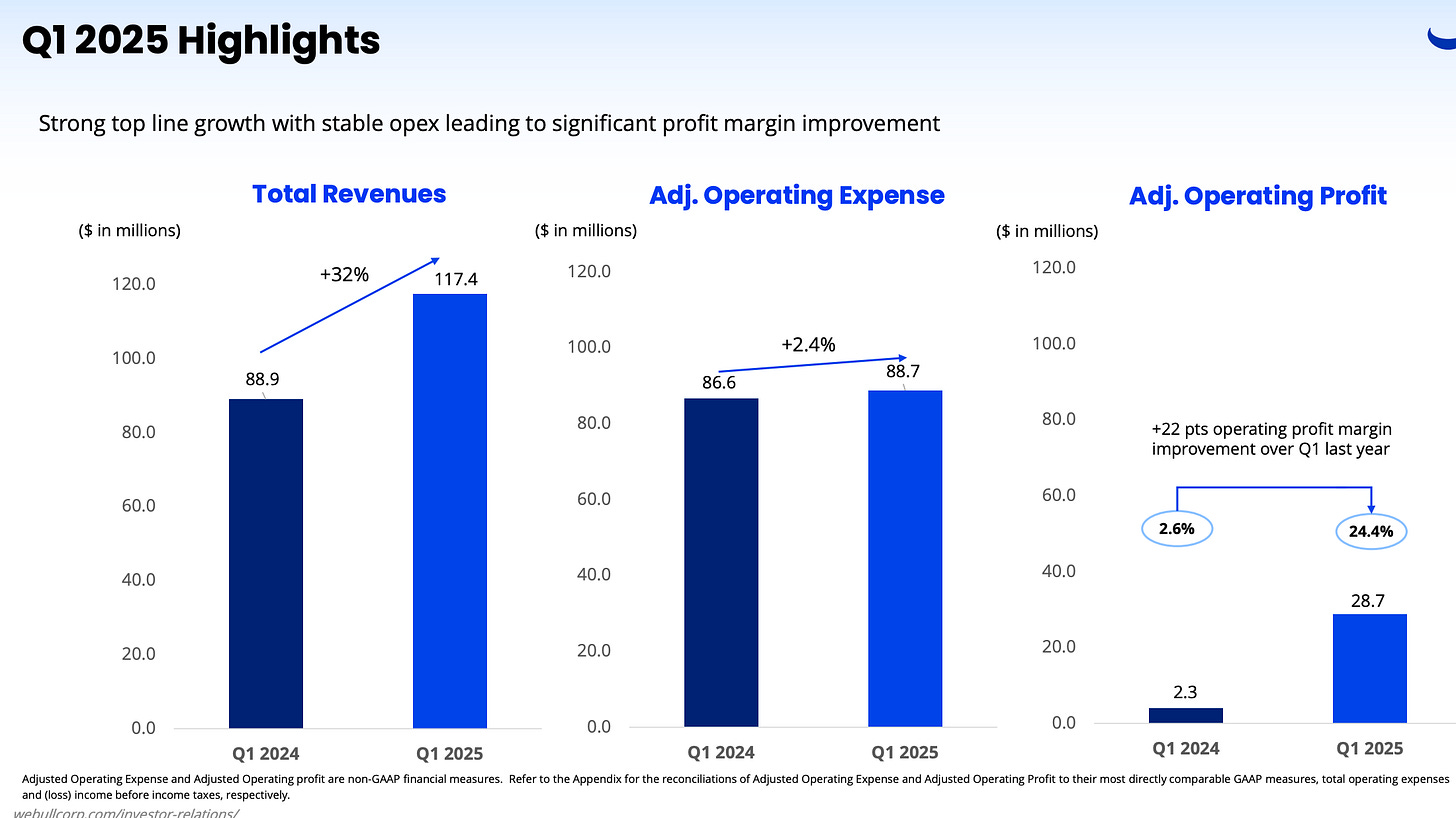 Q1 2025 Highlights

Strong top line growth with stable opex leading to significant profit margin improvement

Total Revenues

($ in millions)

120.0
100.0
80.0
60.0
40.0
20.0
0.0

+32%

88.9
117.4

Q1 2024
Q1 2025

Adj. Operating Expense

($ in millions)

120.0
100.0
80.0
60.0
40.0
20.0
0.0

+2.4%

86.6
88.7

Q1 2024
Q1 2025

Adj. Operating Profit

($ in millions)

120.0
100.0
80.0
60.0
40.0
20.0
0.0

+22 pts operating profit margin improvement over Q1 last year

2.6%
24.4%

2.3
28.7

Q1 2024
Q1 2025

Adjusted Operating Expense and Adjusted Operating profit are non-GAAP financial measures. Refer to the Appendix for the reconciliations of Adjusted Operating Expense and Adjusted Operating Profit to their most directly comparable GAAP measures, total operating expenses and (loss) income before income taxes, respectively.

webullcorp.com/investor-relations/